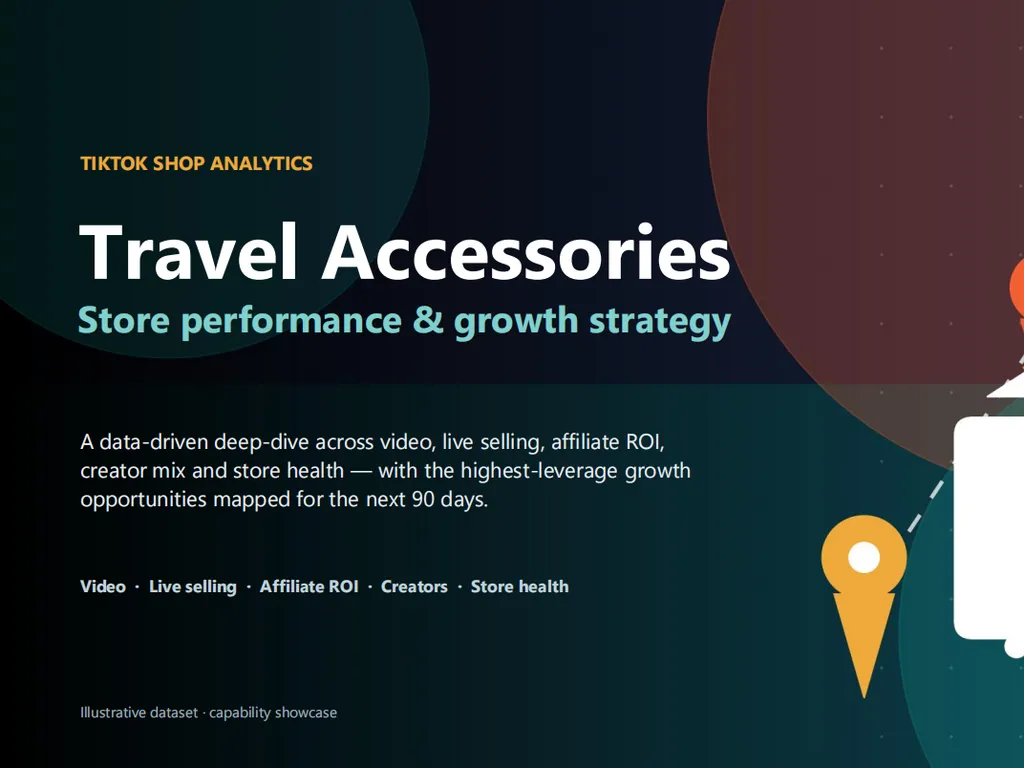 TIKTOK SHOP ANALYTICS

Travel Accessories

Store performance & growth strategy

A data-driven deep-dive across video, live selling, affiliate ROI, creator mix and store health — with the highest-leverage growth opportunities mapped for the next 90 days.

Video · Live selling · Affiliate ROI · Creators · Store health

Illustrative dataset · capability showcase